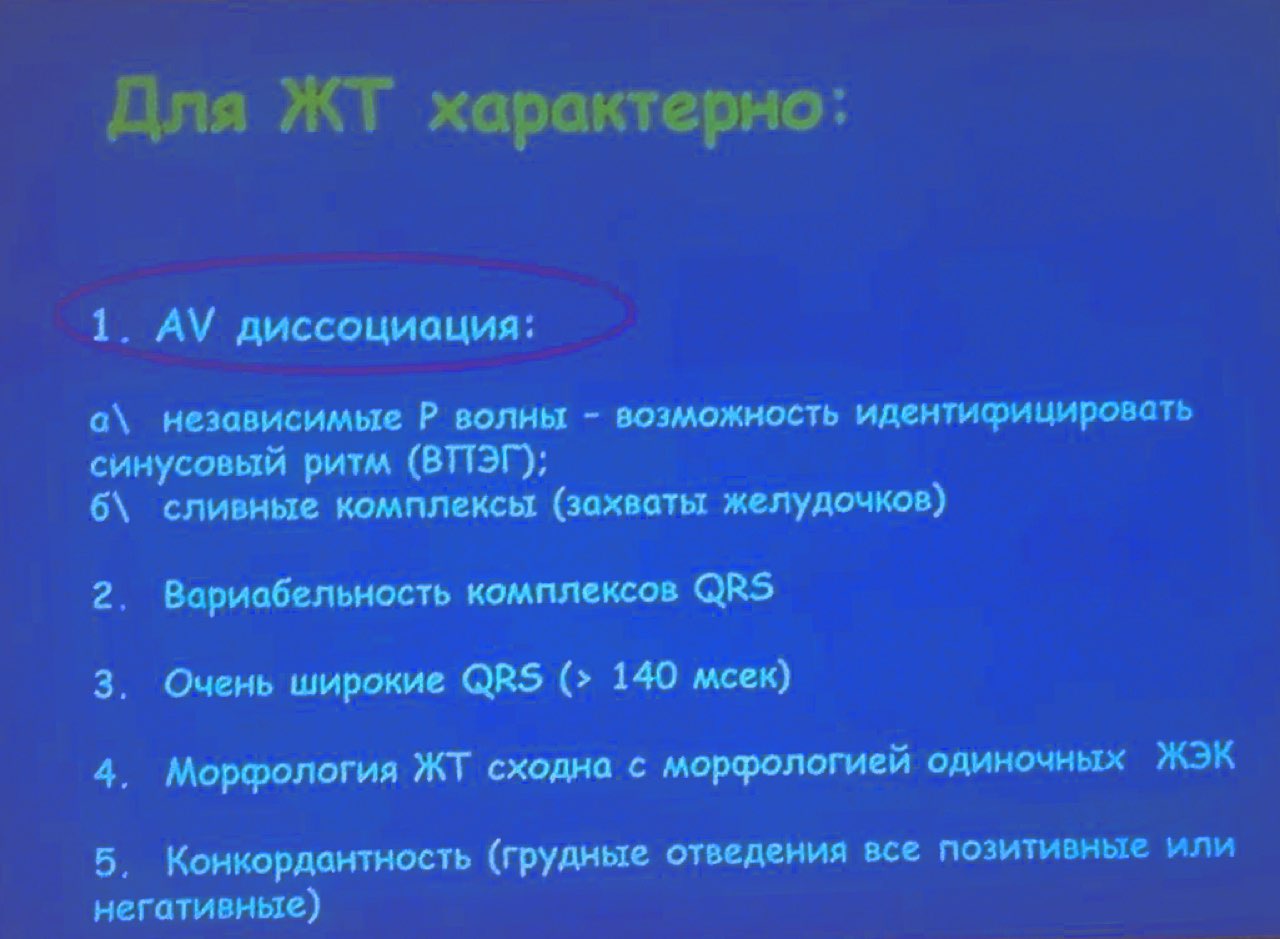 Для ЖТ характерно:

1. AV диссоциация:

а\ независимые P волны - возможность идентифицировать синусовый ритм (ВПЭГ);
б\ сливные комплексы (захваты желудочков)

2. Вариабельность комплексов QRS

3. Очень широкие QRS (> 140 мсек)

4. Морфология ЖТ сходна с морфологией одиночных ЖЭК

5. Конкордантность (грудные отведения все позитивные или негативные)